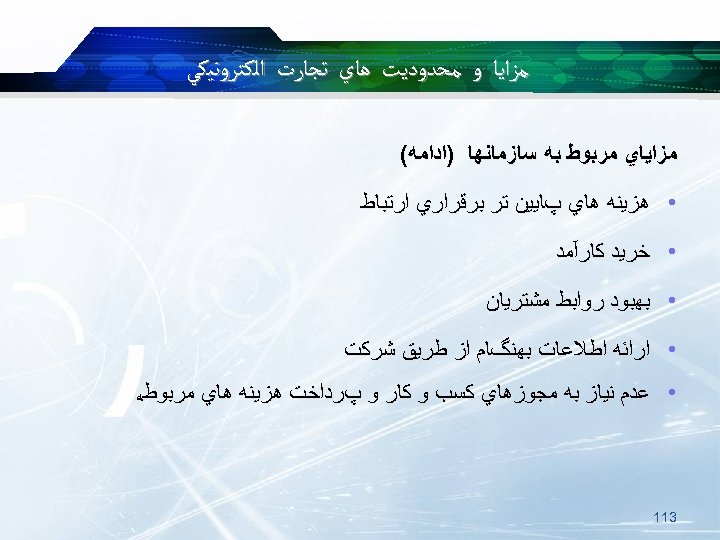 مزايا و محدوديت هاي تجارت الكترونيكي

مزاياي مربوط به سازمانها (ادامه)

• هزينه هاي پايين تر برقراري ارتباط

• خريد كارآمد

• بهبود روابط مشتريان

• ارائه اطلاعات بهنگام از طريق شركت

• عدم نياز به مجوزهاي كسب و كار و پرداخت هزينه هاي مربوطه

113